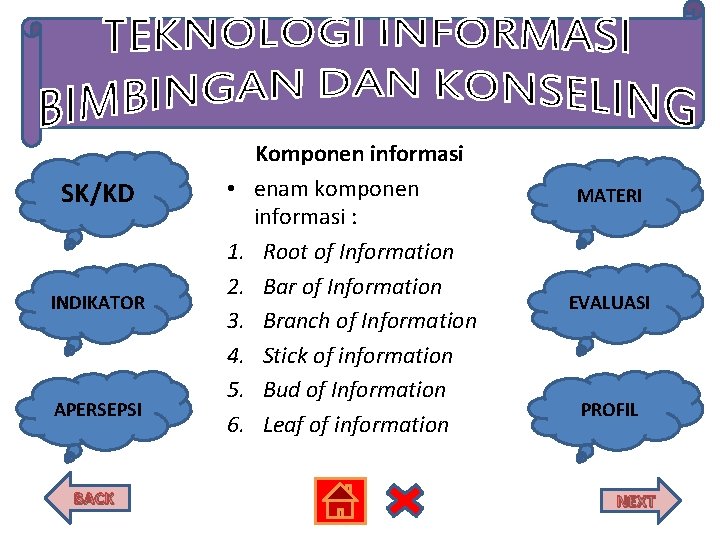 TEKNOLOGI INFORMASI
BIMBINGAN DAN KONSELING

SK/KD

INDIKATOR

APERSEPSI

Komponen informasi

• enam komponen informasi :

1. Root of Information
2. Bar of Information
3. Branch of Information
4. Stick of information
5. Bud of Information
6. Leaf of information

MATERI

EVALUASI

PROFIL

BACK

NEXT